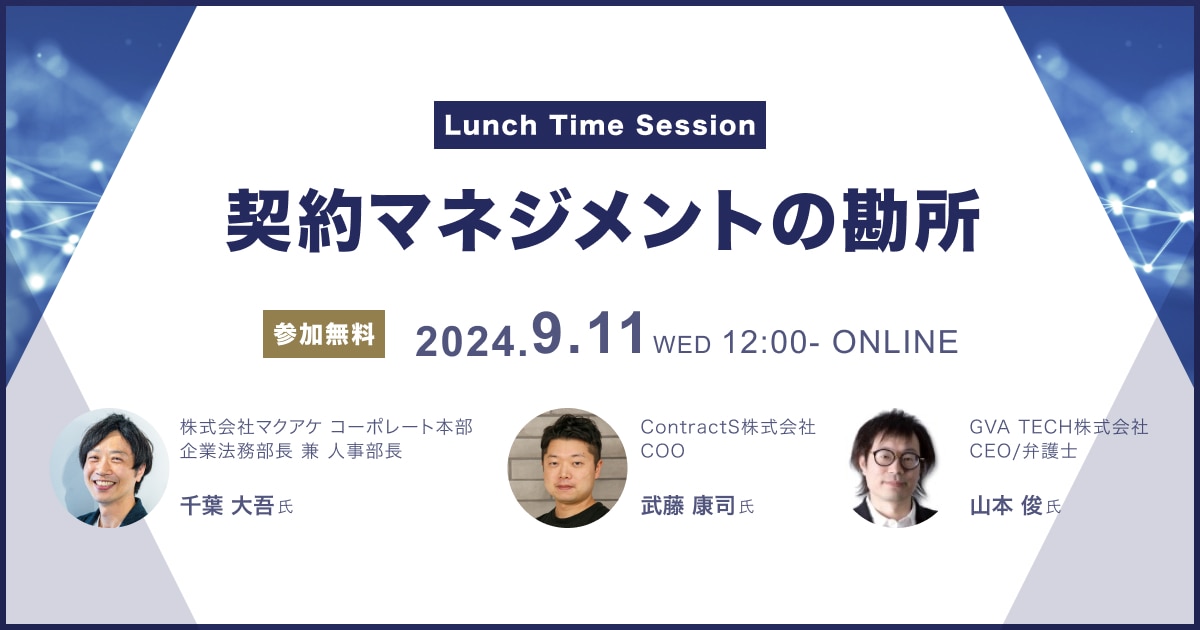 Lunch Time Session

契約マネジメントの勘所

参加無料 2024.9.11 WED 12:00- ONLINE

株式会社マクアケ コーポレート本部
企業法務部長 兼 人事部長

千葉 大吾 氏

ContractS株式会社
COO

武藤 康司 氏

GVA TECH株式会社
CEO/弁護士

山本 俊 氏